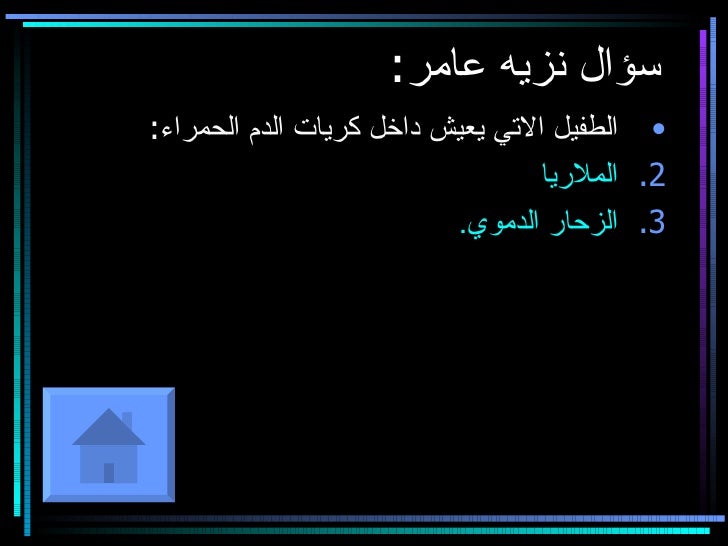 سؤال نزيه عامر:

• الطفيل الاتي يعيش داخل كريات الدم الحمراء:

2. الملاريا

3. الزحار الدموي.